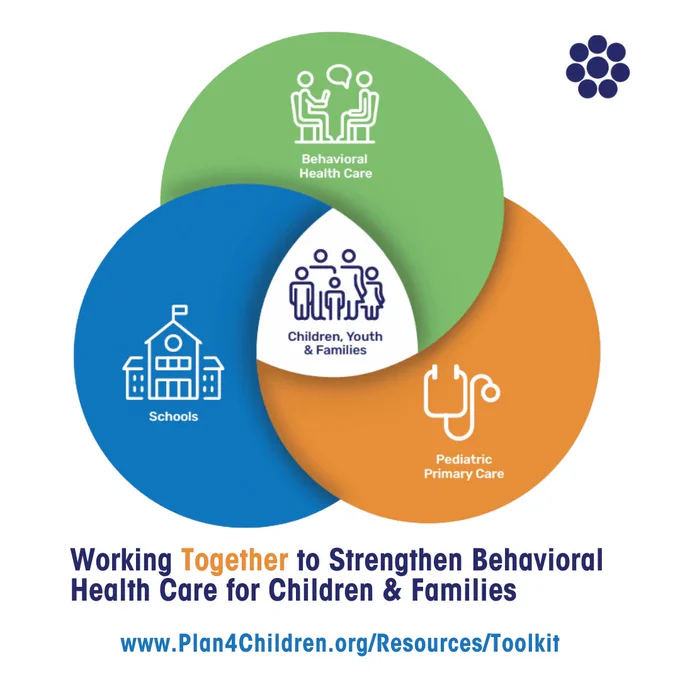 Behavioral Health Care

Children, Youth & Families

Schools

Pediatric Primary Care

Working Together to Strengthen Behavioral Health Care for Children & Families

www.Plan4Children.org/Resources/Toolkit